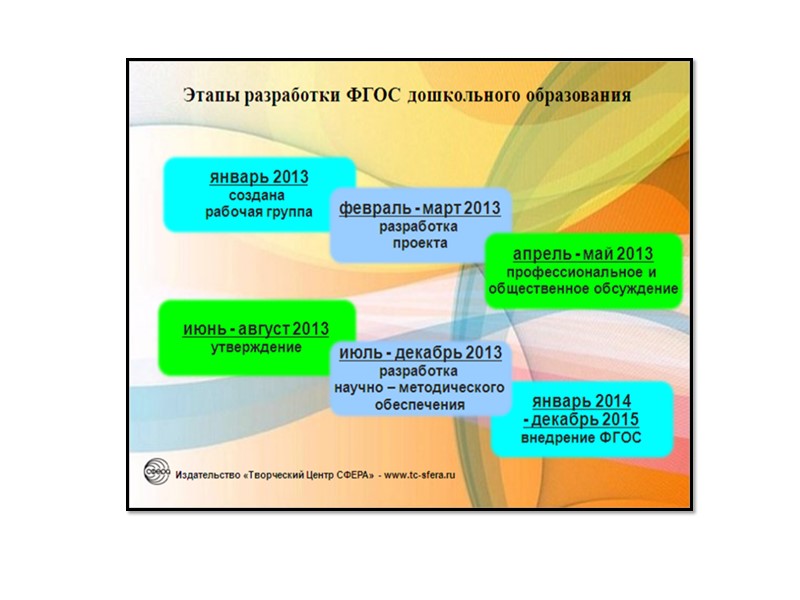 Этапы разработки ФГОС дошкольного образования

январь 2013
создана
рабочая группа

февраль - март 2013
разработка
проекта

апрель - май 2013
профессиональное и
общественное обсуждение

июнь - август 2013
утверждение

июль - декабрь 2013
разработка
научно – методического
обеспечения

январь 2014
- декабрь 2015
внедрение ФГОС

СФЕРА

Издательство «Творческий Центр СФЕРА» - www.tc-sfera.ru